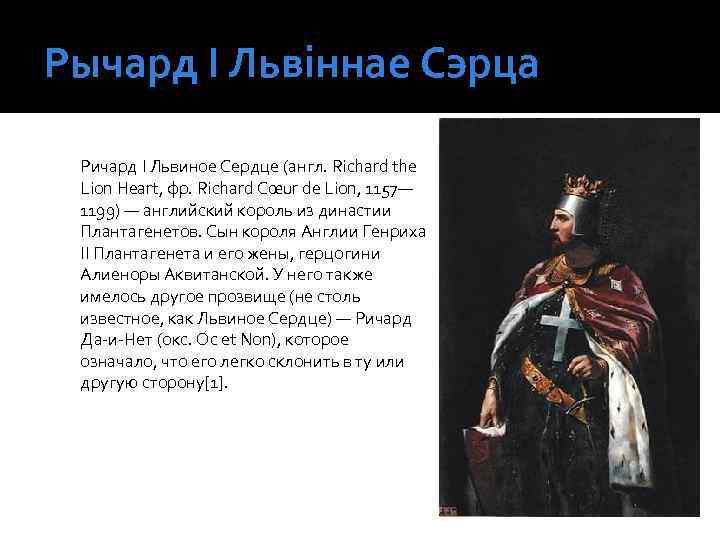 Рычард I Львіннае Сэрца

Ричард I Львиное Сердце (англ. Richard the Lion Heart, фр. Richard Cœur de Lion, 1157—1199) — английский король из династии Плантагенетов. Сын короля Англии Генриха II Плантагенета и его жены, герцогини Алиеноры Аквитанской. У него также имелось другое прозвище (не столь известное, как Львиное Сердце) — Ричард Да-и-Нет (окс. Oc et Non), которое означало, что его легко склонить в ту или другую сторону[1].